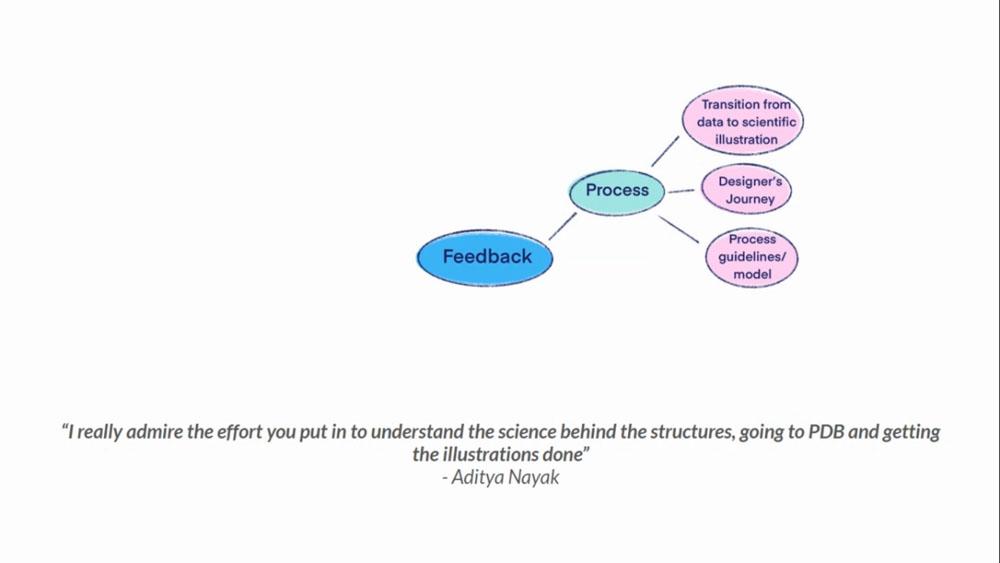 Feedback

Process

Transition from data to scientific illustration

Designer's Journey

Process guidelines/ model

"I really admire the effort you put in to understand the science behind the structures, going to PDB and getting the illustrations done"
- Aditya Nayak